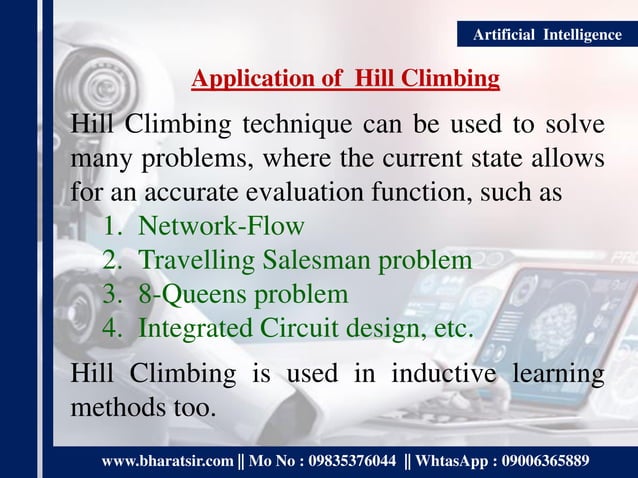 Artificial Intelligence

Application of Hill Climbing

Hill Climbing technique can be used to solve many problems, where the current state allows for an accurate evaluation function, such as

1. Network-Flow
2. Travelling Salesman problem
3. 8-Queens problem
4. Integrated Circuit design, etc.

Hill Climbing is used in inductive learning methods too.

www.bharatsir.com || Mo No : 09835376044 || WhtasApp : 09006365889